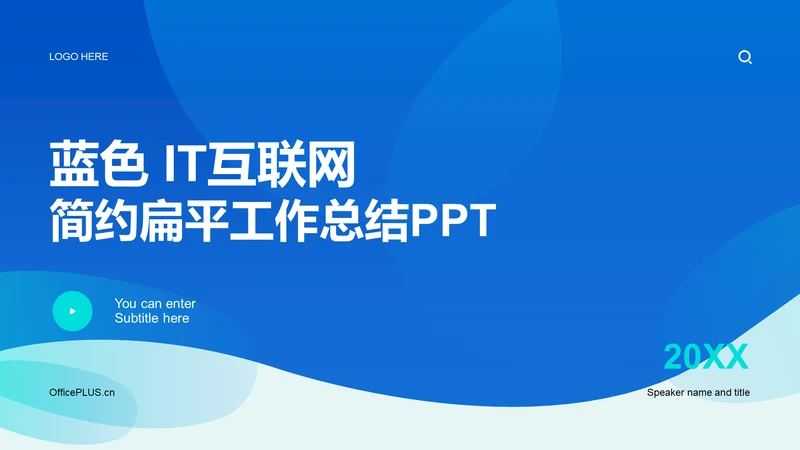 LOGO HERE

蓝色 IT互联网
简约扁平工作总结PPT

You can enter
Subtitle here

20XX

OfficePLUS.cn

Speaker name and title